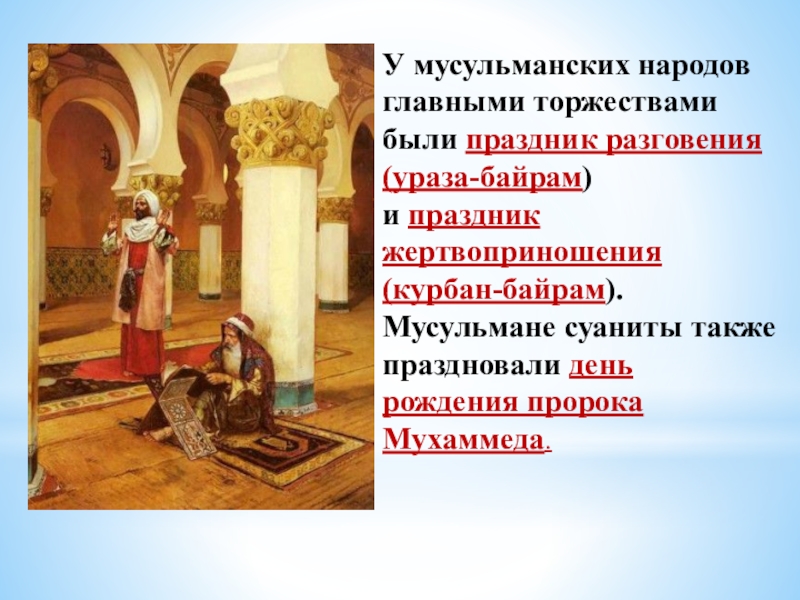 У мусульманских народов главными торжествами были праздник разговения (ураза-байрам) и праздник жертвоприношения (курбан-байрам). Мусульмане суаниты также праздновали день рождения пророка Мухаммеда.